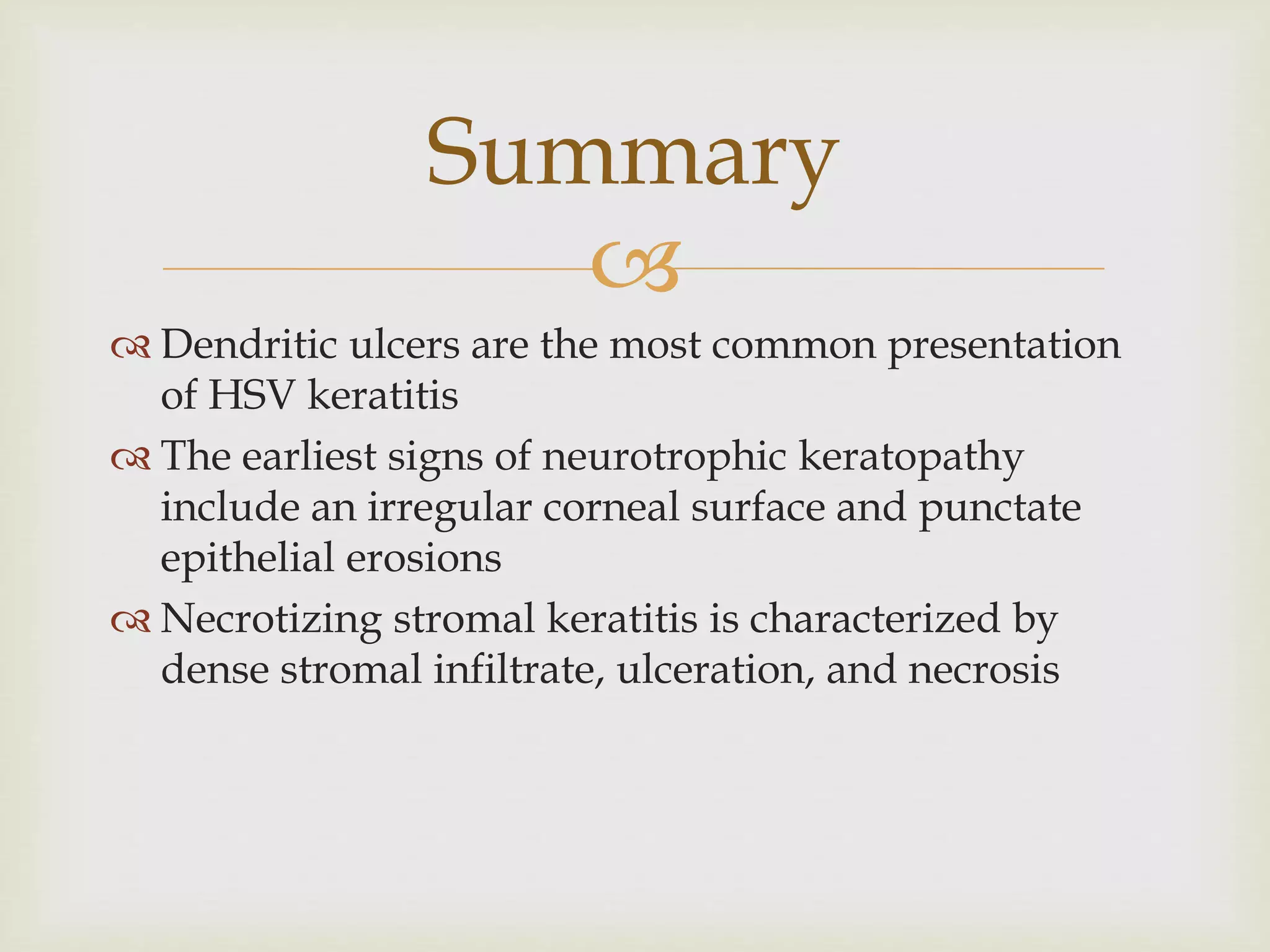 Summary

Dendritic ulcers are the most common presentation of HSV keratitis

The earliest signs of neurotrophic keratopathy include an irregular corneal surface and punctate epithelial erosions

Necrotizing stromal keratitis is characterized by dense stromal infiltrate, ulceration, and necrosis